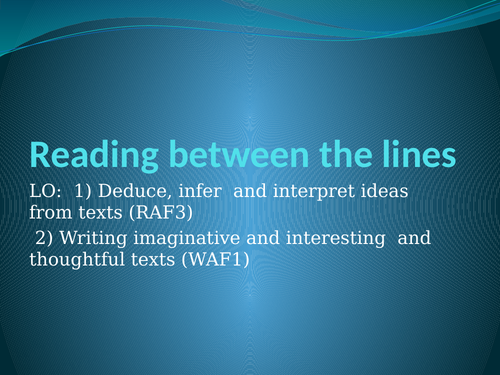 Reading between the lines

LO: 1) Deduce, infer and interpret ideas from texts (RAF3)

2) Writing imaginative and interesting and thoughtful texts (WAF1)